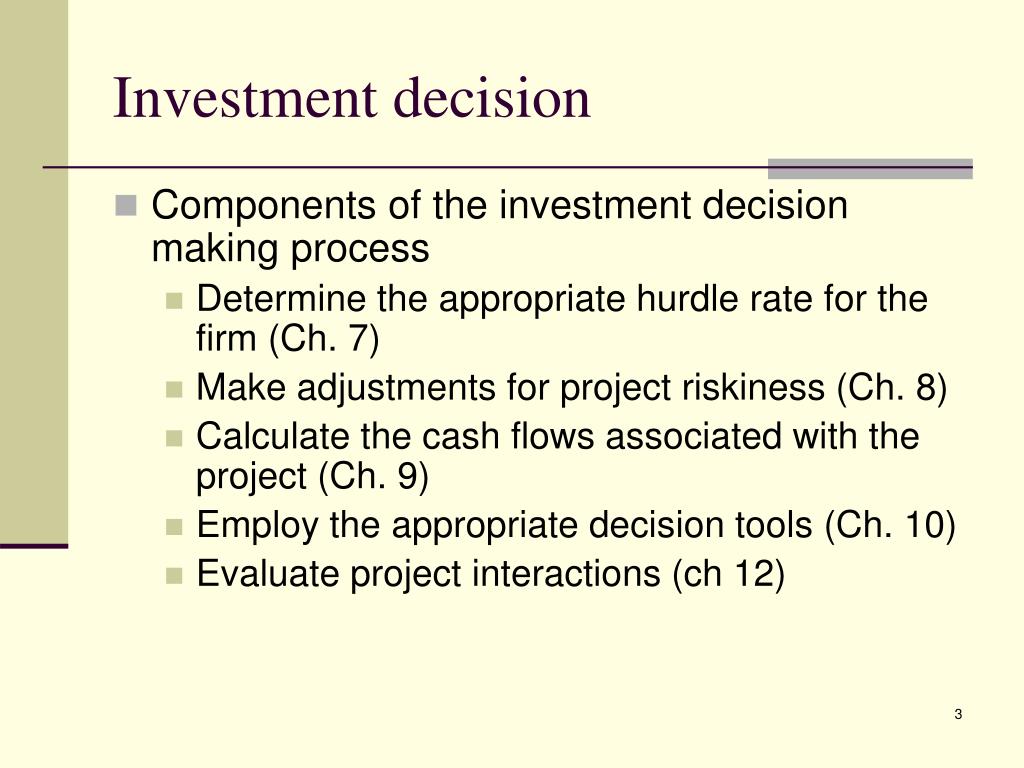 Investment decision

Components of the investment decision making process

Determine the appropriate hurdle rate for the firm (Ch. 7)

Make adjustments for project riskiness (Ch. 8)

Calculate the cash flows associated with the project (Ch. 9)

Employ the appropriate decision tools (Ch. 10)

Evaluate project interactions (ch 12)

3